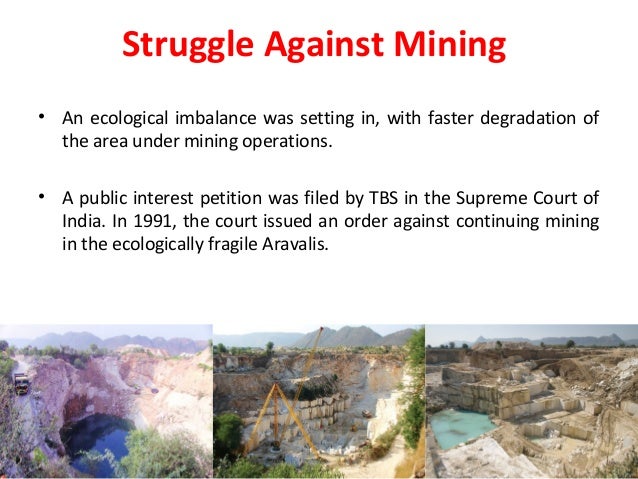 Struggle Against Mining

• An ecological imbalance was setting in, with faster degradation of the area under mining operations.

• A public interest petition was filed by TBS in the Supreme Court of India. In 1991, the court issued an order against continuing mining in the ecologically fragile Aravalis.